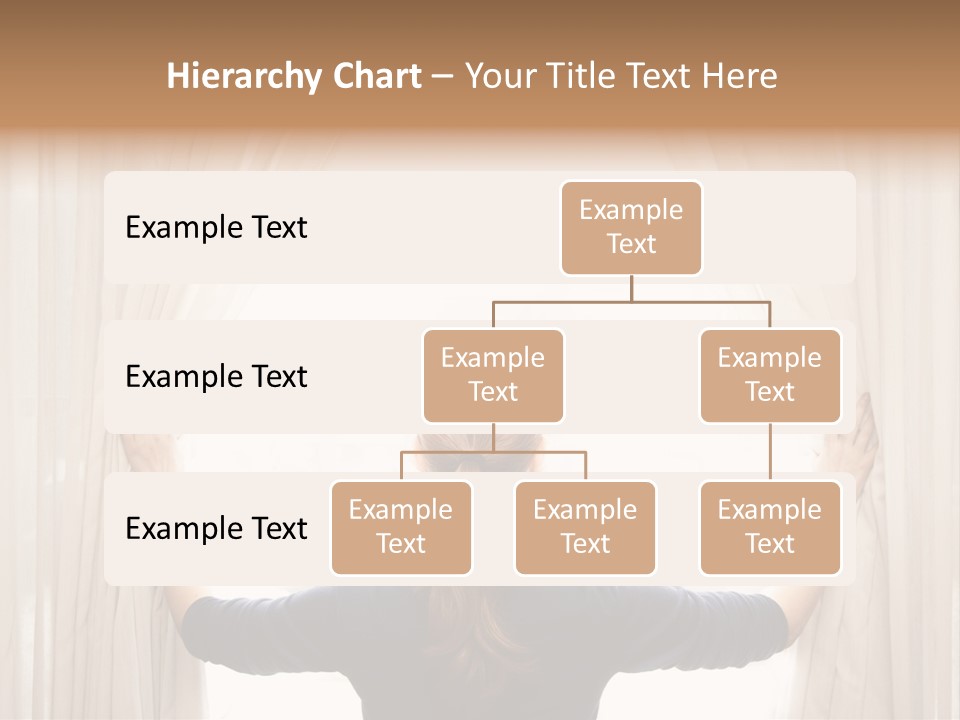 Hierarchy Chart – Your Title Text Here

Example Text

Example Text

Example Text

Example Text

Example Text

Example Text

Example Text

Example Text

Example Text